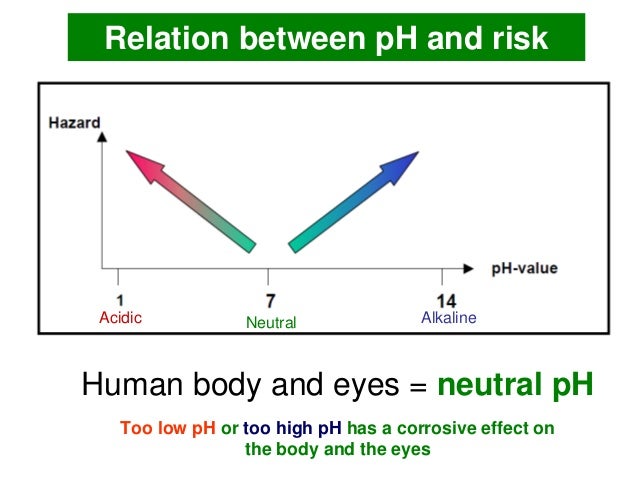 Relation between pH and risk

Hazard

pH-value

1
Acidic

7
Neutral

14
Alkaline

Human body and eyes = neutral pH

Too low pH or too high pH has a corrosive effect on the body and the eyes